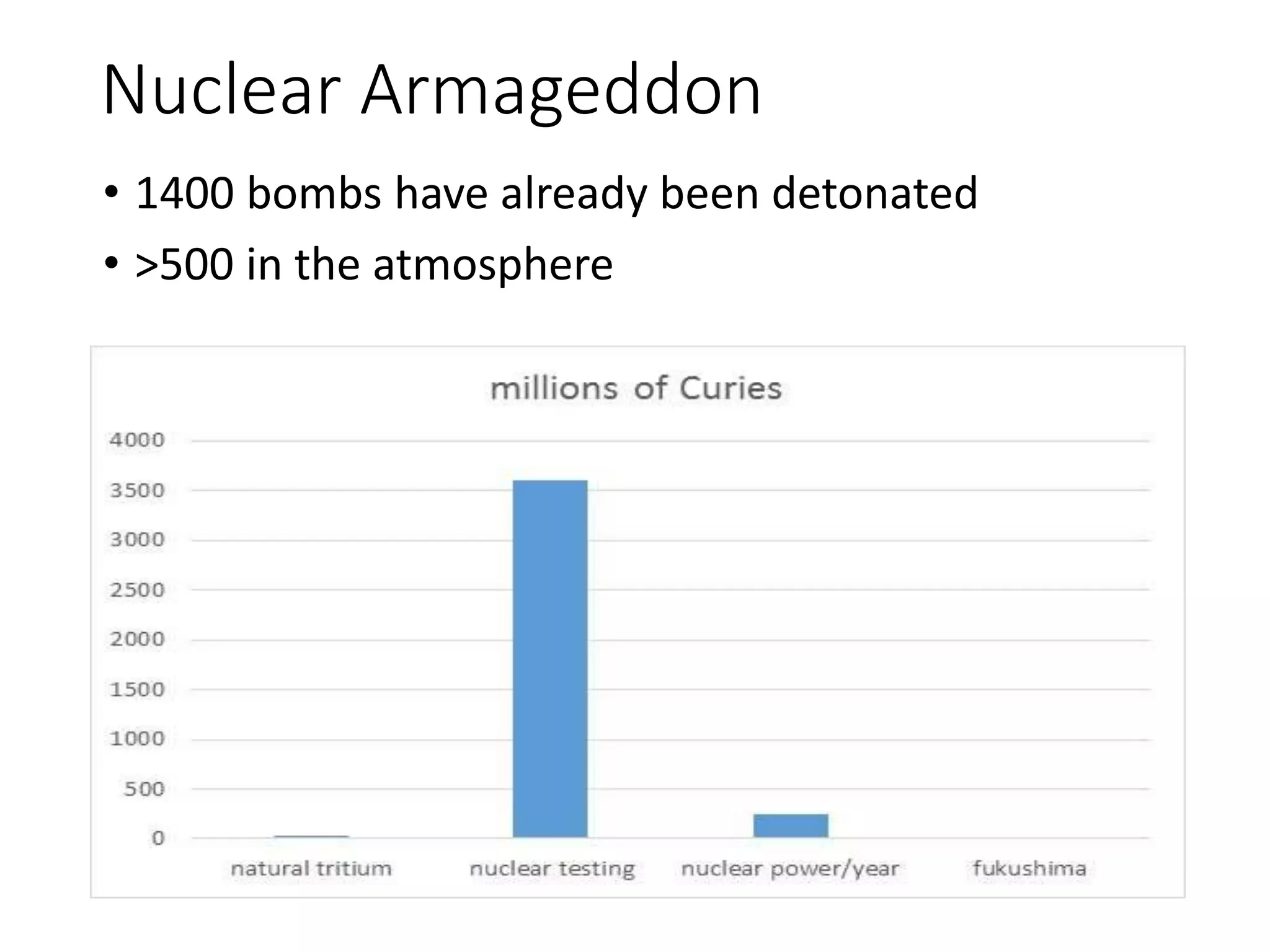 Nuclear Armageddon

• 1400 bombs have already been detonated
• >500 in the atmosphere

millions of Curies

4000
3500
3000
2500
2000
1500
1000
500
0

natural tritium
nuclear testing
nuclear power/year
fukushima